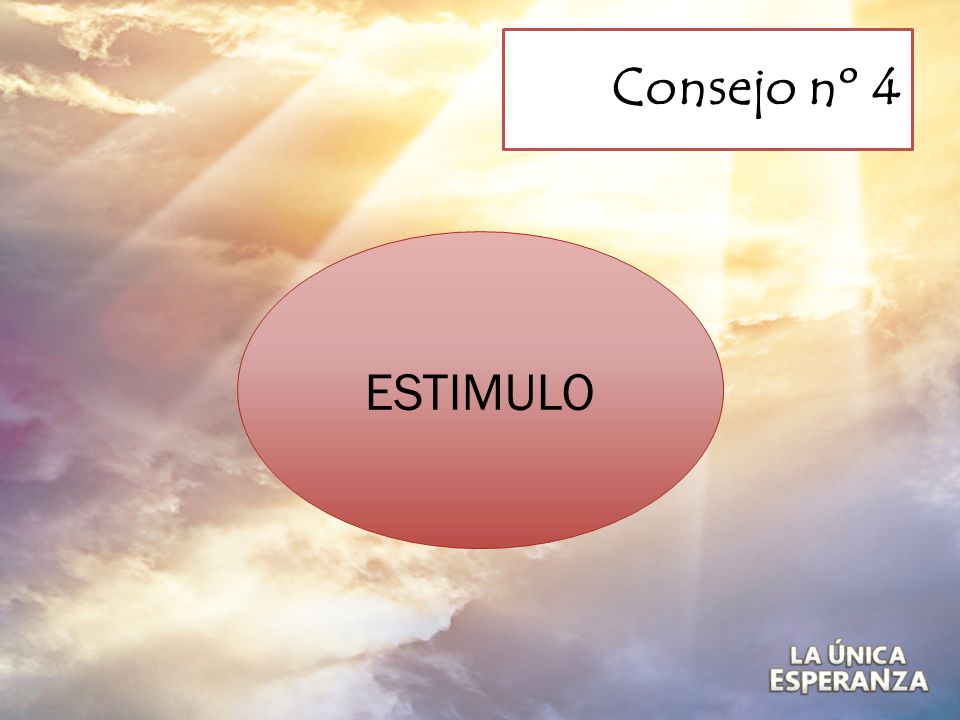 Consejo nº 4

ESTIMULO

LA ÚNICA ESPERANZA